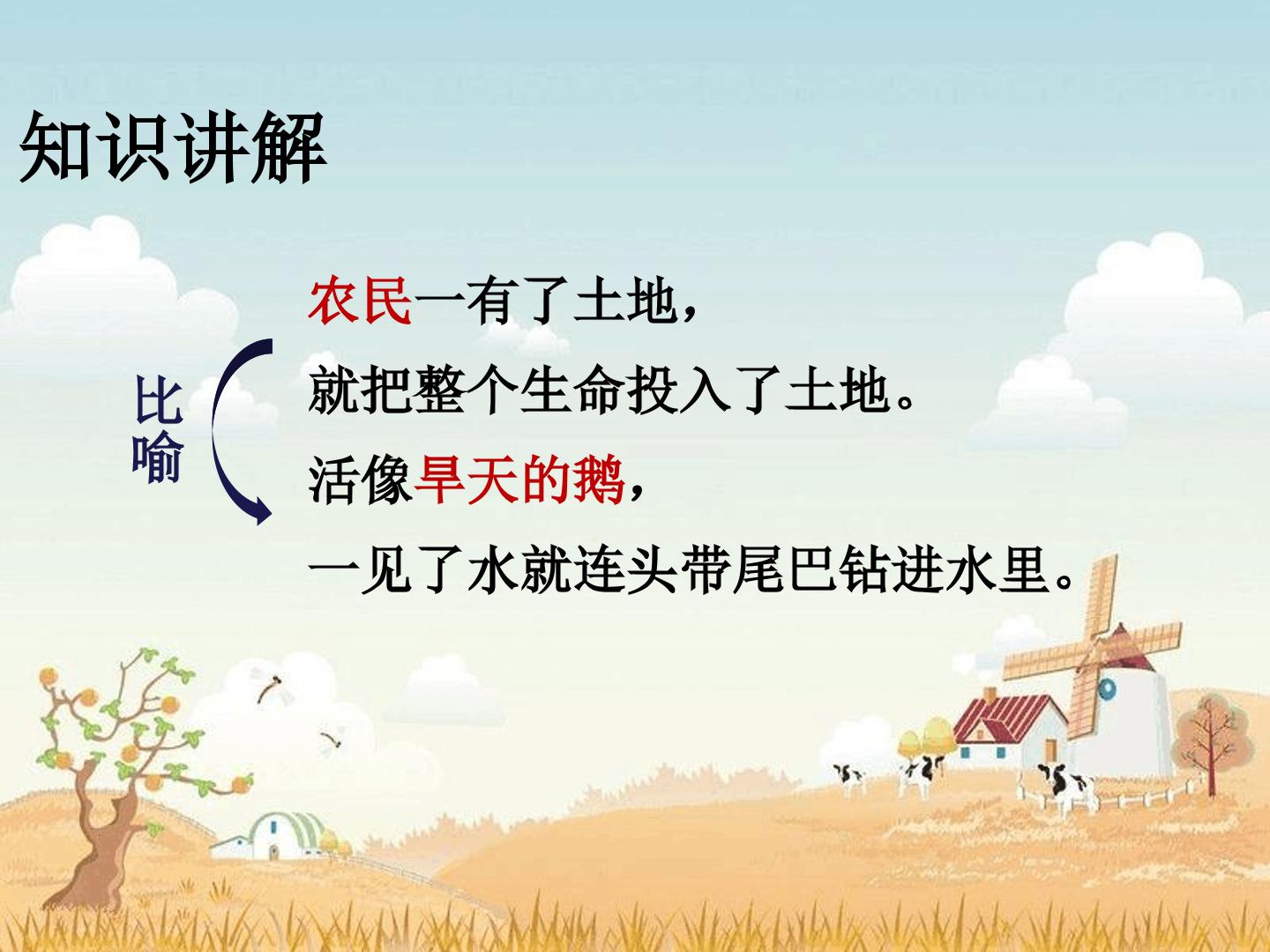 知识讲解

比喻

农民一有了土地，

就把整个生命投入了土地。

活像旱天的鹅，

一见了水就连头带尾巴钻进水里。